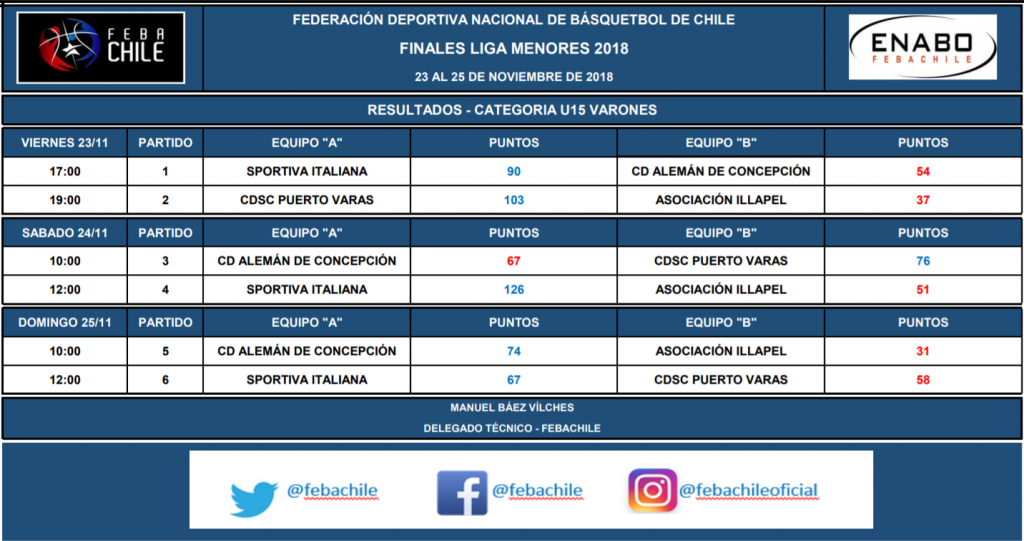 FEBA CHILE

FEDERACIÓN DEPORTIVA NACIONAL DE BÁSQUETBOL DE CHILE

FINALES LIGA MENORES 2018

23 AL 25 DE NOVIEMBRE DE 2018

ENABO FEBACHILE

RESULTADOS - CATEGORIA U15 VARONES

| VIERNES 23/11 | PARTIDO | EQUIPO "A" | PUNTOS | EQUIPO "B" | PUNTOS |
|---|---|---|---|---|---|
| 17:00 | 1 | SPORTIVA ITALIANA | 90 | CD ALEMÁN DE CONCEPCIÓN | 54 |
| 19:00 | 2 | CDSC PUERTO VARAS | 103 | ASOCIACIÓN ILLAPEL | 37 |

| SABADO 24/11 | PARTIDO | EQUIPO "A" | PUNTOS | EQUIPO "B" | PUNTOS |
|---|---|---|---|---|---|
| 10:00 | 3 | CD ALEMÁN DE CONCEPCIÓN | 67 | CDSC PUERTO VARAS | 76 |
| 12:00 | 4 | SPORTIVA ITALIANA | 126 | ASOCIACIÓN ILLAPEL | 51 |

| DOMINGO 25/11 | PARTIDO | EQUIPO "A" | PUNTOS | EQUIPO "B" | PUNTOS |
|---|---|---|---|---|---|
| 10:00 | 5 | CD ALEMÁN DE CONCEPCIÓN | 74 | ASOCIACIÓN ILLAPEL | 31 |
| 12:00 | 6 | SPORTIVA ITALIANA | 67 | CDSC PUERTO VARAS | 58 |

MANUEL BÁEZ VÍLCHES

DELEGADO TÉCNICO - FEBACHILE

@febachile @febachile @febachileoficial